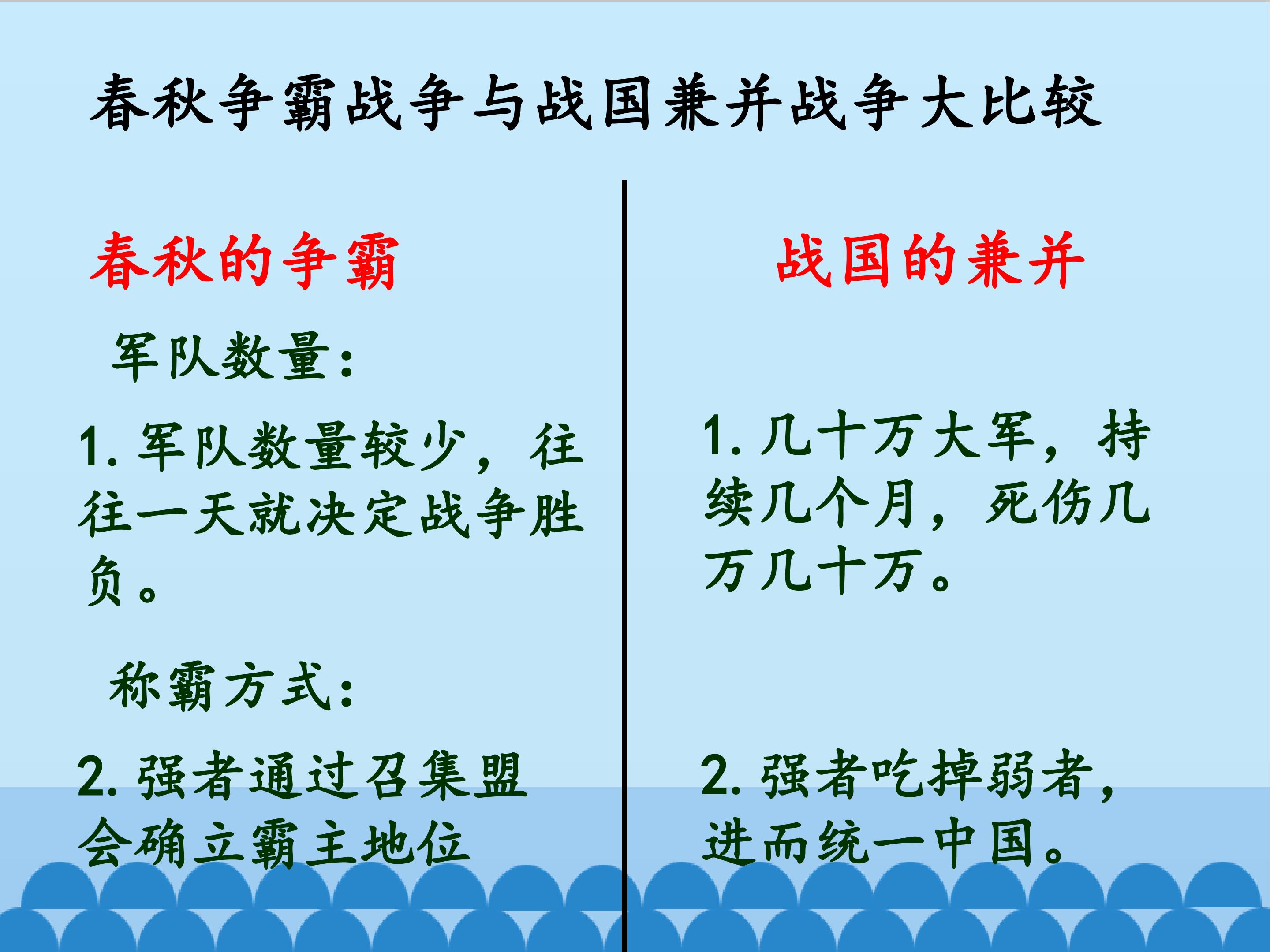 春秋争霸战争与战国兼并战争大比较

春秋的争霸

军队数量:

1.军队数量较少，往往一天就决定战争胜负。

称霸方式:

2.强者通过召集盟会确立霸主地位

战国的兼并

1.几十万大军，持续几个月，死伤几万几十万。

2.强者吃掉弱者，进而统一中国。